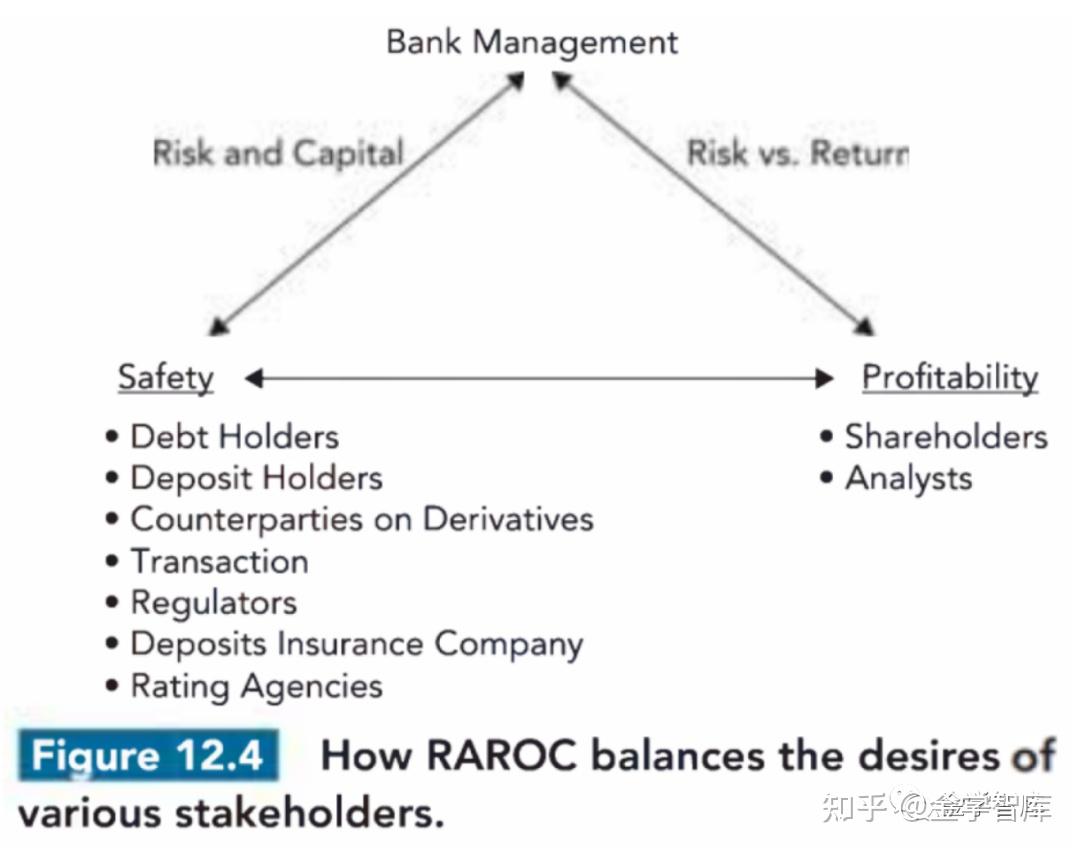 Bank Management

Risk and Capital

Risk vs. Return

Safety

Profitability

• Debt Holders
• Deposit Holders
• Counterparties on Derivatives
• Transaction
• Regulators
• Deposits Insurance Company
• Rating Agencies

• Shareholders
• Analysts

Figure 12.4 How RAROC balances the desires of various stakeholders.

知乎 @金学智库